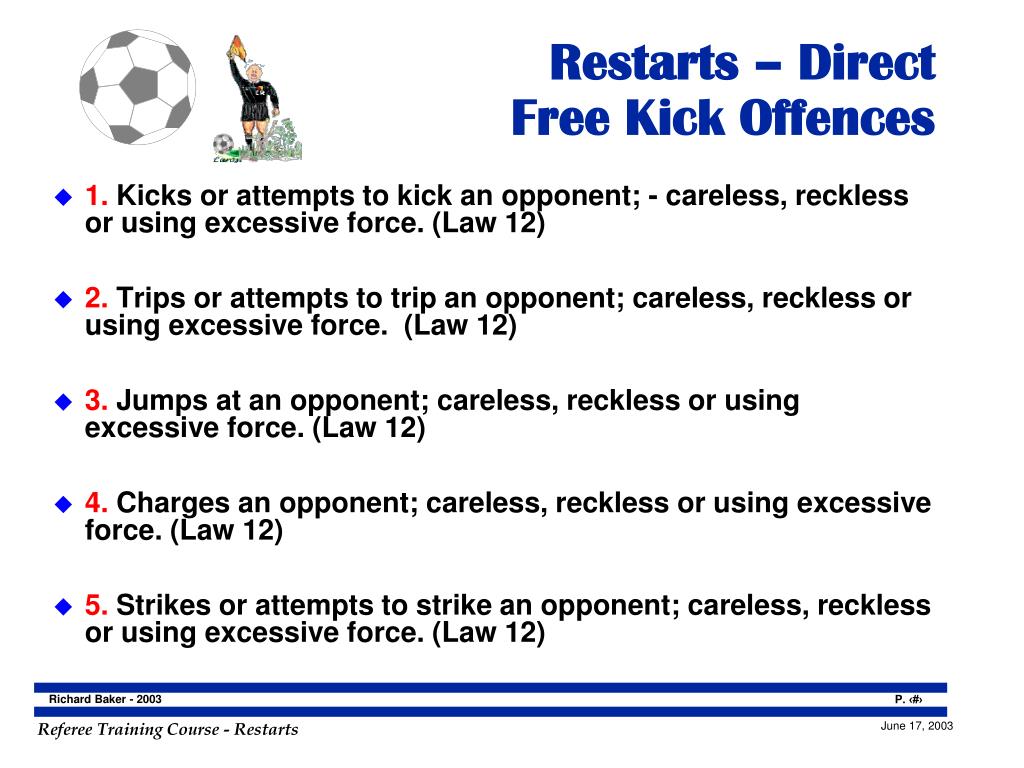 Restarts – Direct Free Kick Offences

1. Kicks or attempts to kick an opponent; - careless, reckless or using excessive force. (Law 12)

2. Trips or attempts to trip an opponent; careless, reckless or using excessive force. (Law 12)

3. Jumps at an opponent; careless, reckless or using excessive force. (Law 12)

4. Charges an opponent; careless, reckless or using excessive force. (Law 12)

5. Strikes or attempts to strike an opponent; careless, reckless or using excessive force. (Law 12)

Richard Baker - 2003

P. ‹#›

Referee Training Course - Restarts

June 17, 2003